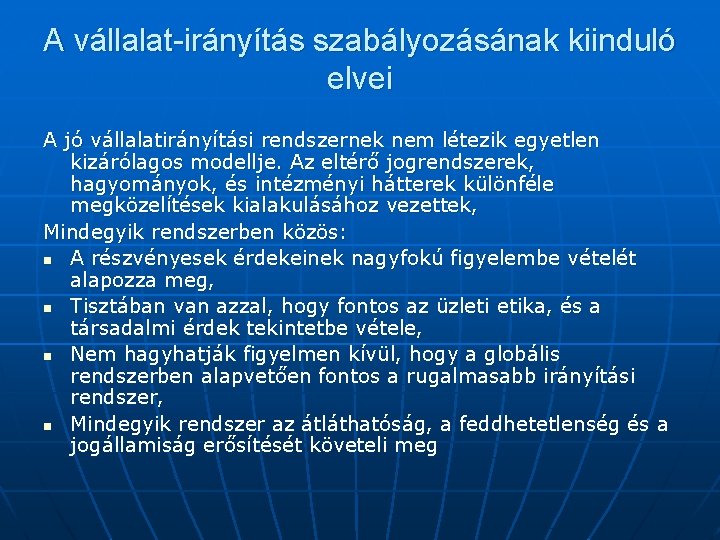 A vállalat-irányítás szabályozásának kiinduló elvei

A jó vállalatirányítási rendszernek nem létezik egyetlen kizárólagos modellje. Az eltérő jogrendszerek, hagyományok, és intézményi hátterek különféle megközelítések kialakulásához vezettek,

Mindegyik rendszerben közös:

- A részvényesek érdekeinek nagyfokú figyelembe vételét alapozza meg,
- Tisztában van azzal, hogy fontos az üzleti etika, és a társadalmi érdek tekintetbe vétele,
- Nem hagyhatják figyelmen kívül, hogy a globális rendszerben alapvetően fontos a rugalmasabb irányítási rendszer,
- Mindegyik rendszer az átláthatóság, a feddhetetlenség és a jogállamiság erősítését követeli meg